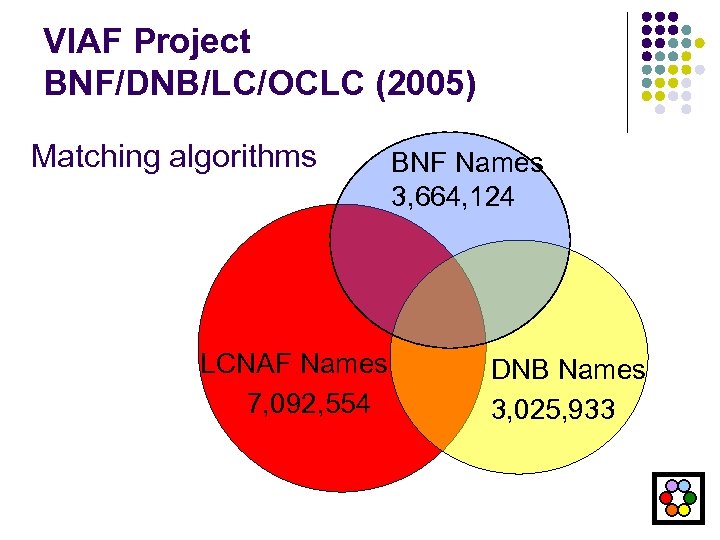 VIAF Project
BNF/DNB/LC/OCLC (2005)

Matching algorithms

BNF Names
3,664,124

LCNAF Names
7,092,554

DNB Names
3,025,933